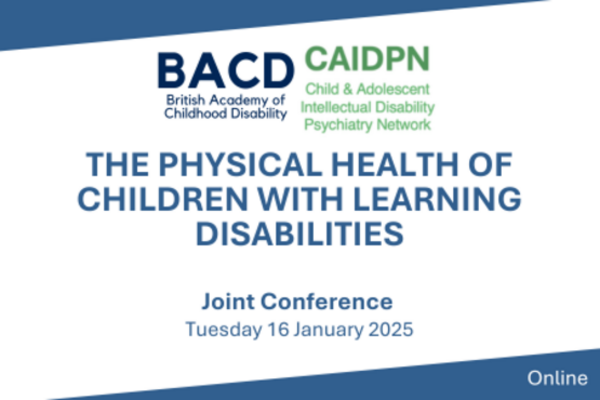 BACD
British Academy of Childhood Disability

CAIDPN
Child & Adolescent Intellectual Disability Psychiatry Network

THE PHYSICAL HEALTH OF CHILDREN WITH LEARNING DISABILITIES

Joint Conference
Tuesday 16 January 2025

Online